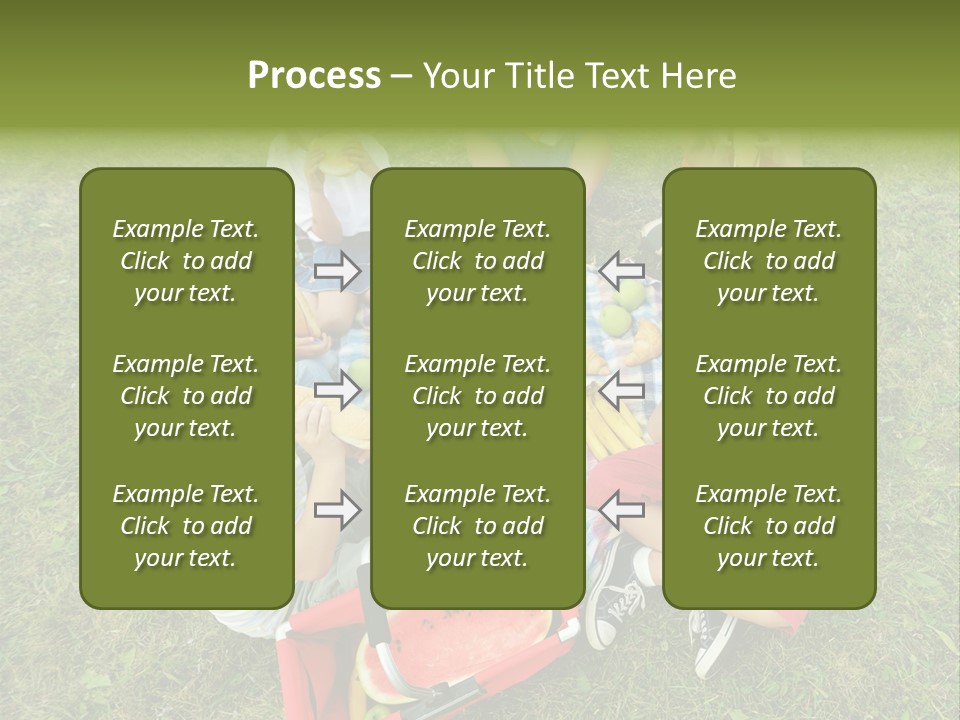 Process – Your Title Text Here

Example Text. Click to add your text.

Example Text. Click to add your text.

Example Text. Click to add your text.

Example Text. Click to add your text.

Example Text. Click to add your text.

Example Text. Click to add your text.

Example Text. Click to add your text.

Example Text. Click to add your text.

Example Text. Click to add your text.